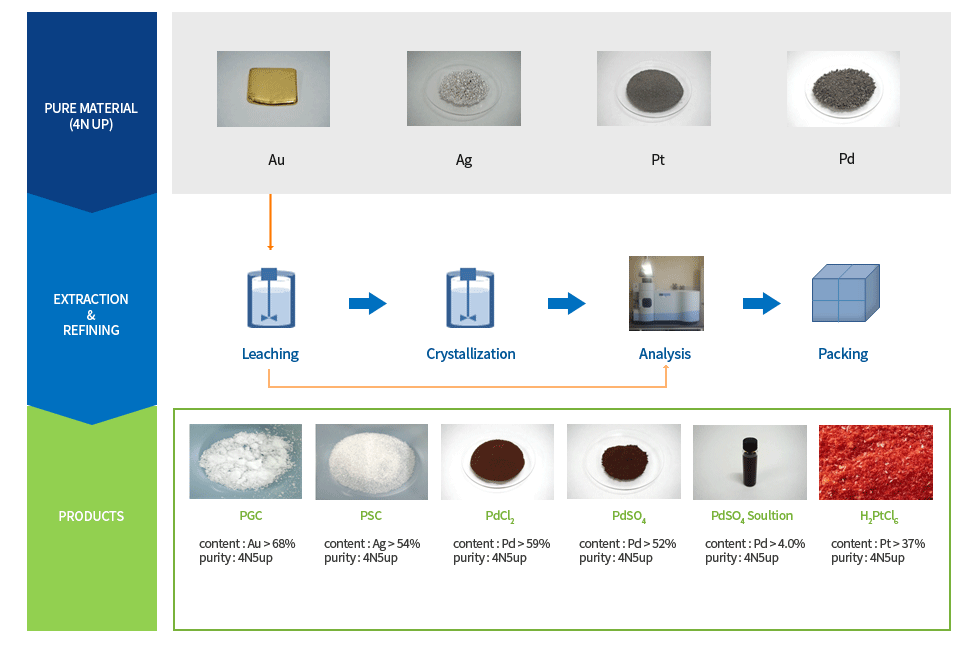 PURE MATERIAL (4N UP)

Au

Ag

Pt

Pd

EXTRACTION & REFINING

Leaching

Crystallization

Analysis

Packing

PRODUCTS

PGC

content : Au > 68%
purity : 4N5up

PSC

content : Ag > 54%
purity : 4N5up

$PdCl_2$

content : Pd > 59%
purity : 4N5up

$PdSO_4$

content : Pd > 52%
purity : 4N5up

$PdSO_4$ Soultion

content : Pd > 4.0%
purity : 4N5up

$H_2PtCl_6$

content : Pt > 37%
purity : 4N5up